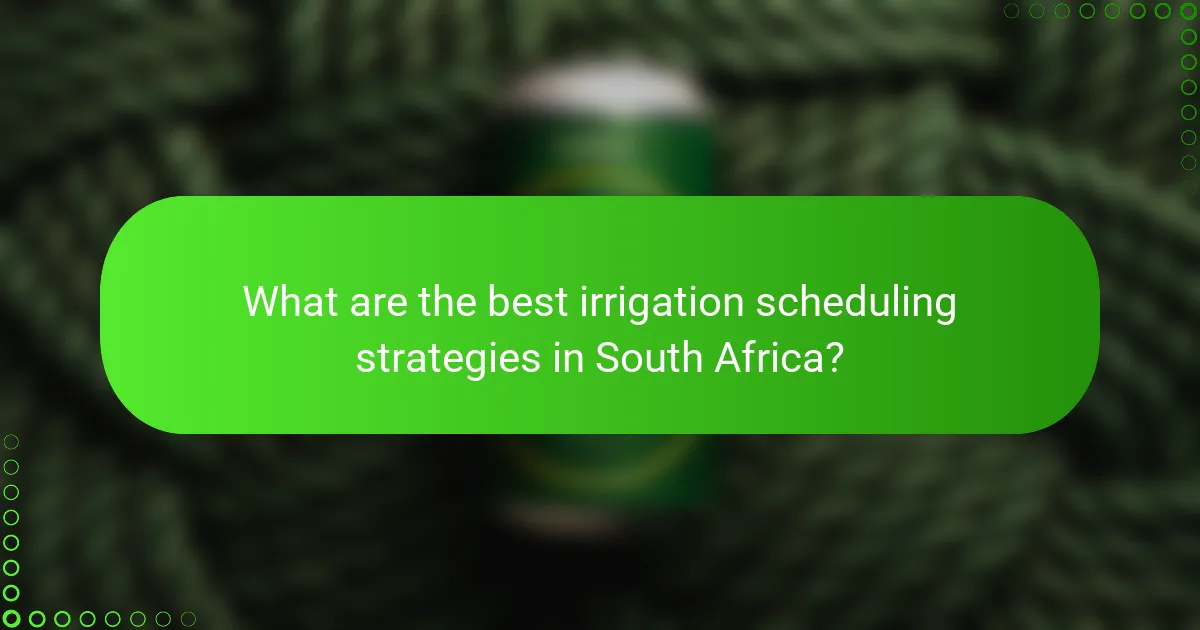 What are the best irrigation scheduling strategies in South Africa?